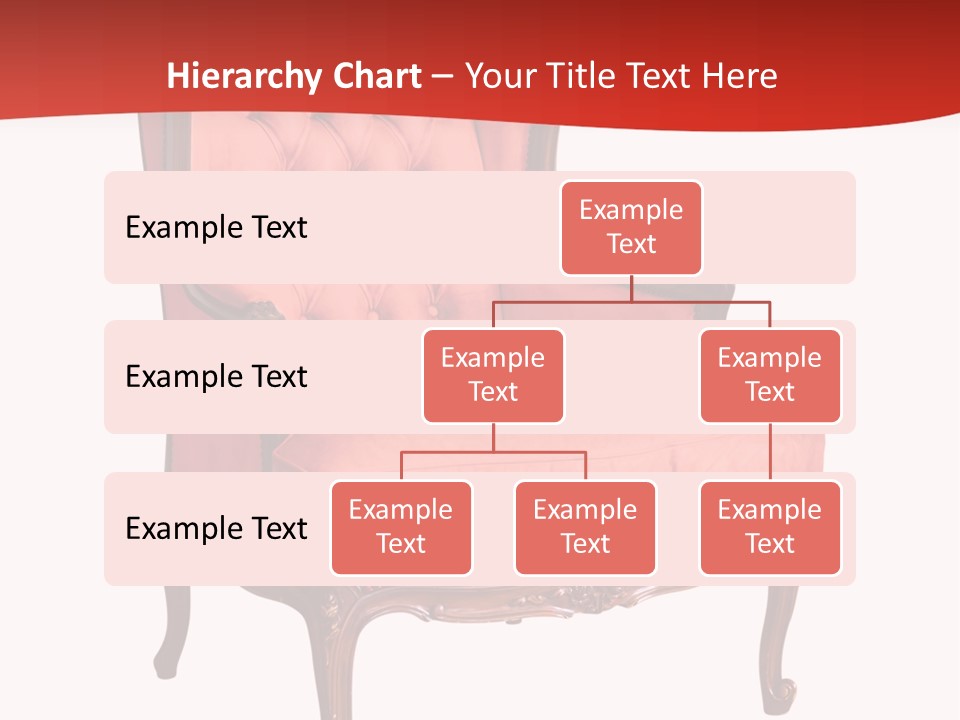 Hierarchy Chart – Your Title Text Here

Example Text

Example Text

Example Text

Example Text

Example Text

Example Text

Example Text

Example Text

Example Text